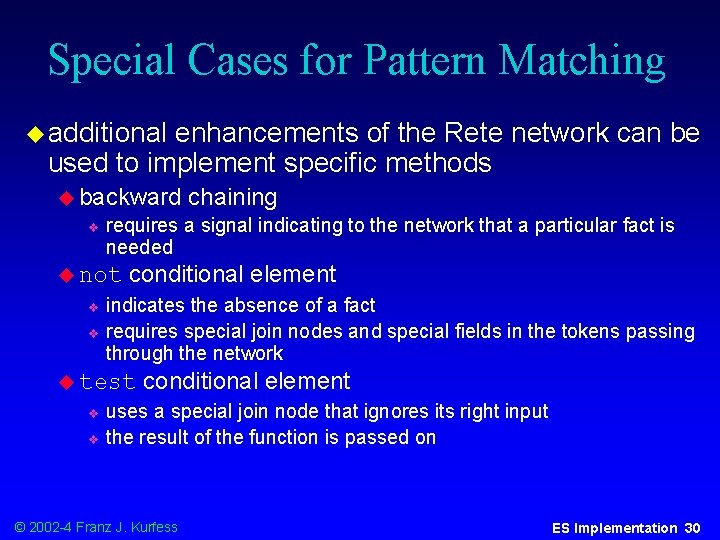 Special Cases for Pattern Matching

additional enhancements of the Rete network can be used to implement specific methods

backward chaining

requires a signal indicating to the network that a particular fact is needed

not conditional element

indicates the absence of a fact

requires special join nodes and special fields in the tokens passing through the network

test conditional element

uses a special join node that ignores its right input

the result of the function is passed on

© 2002-4 Franz J. Kurfess

ES Implementation 30